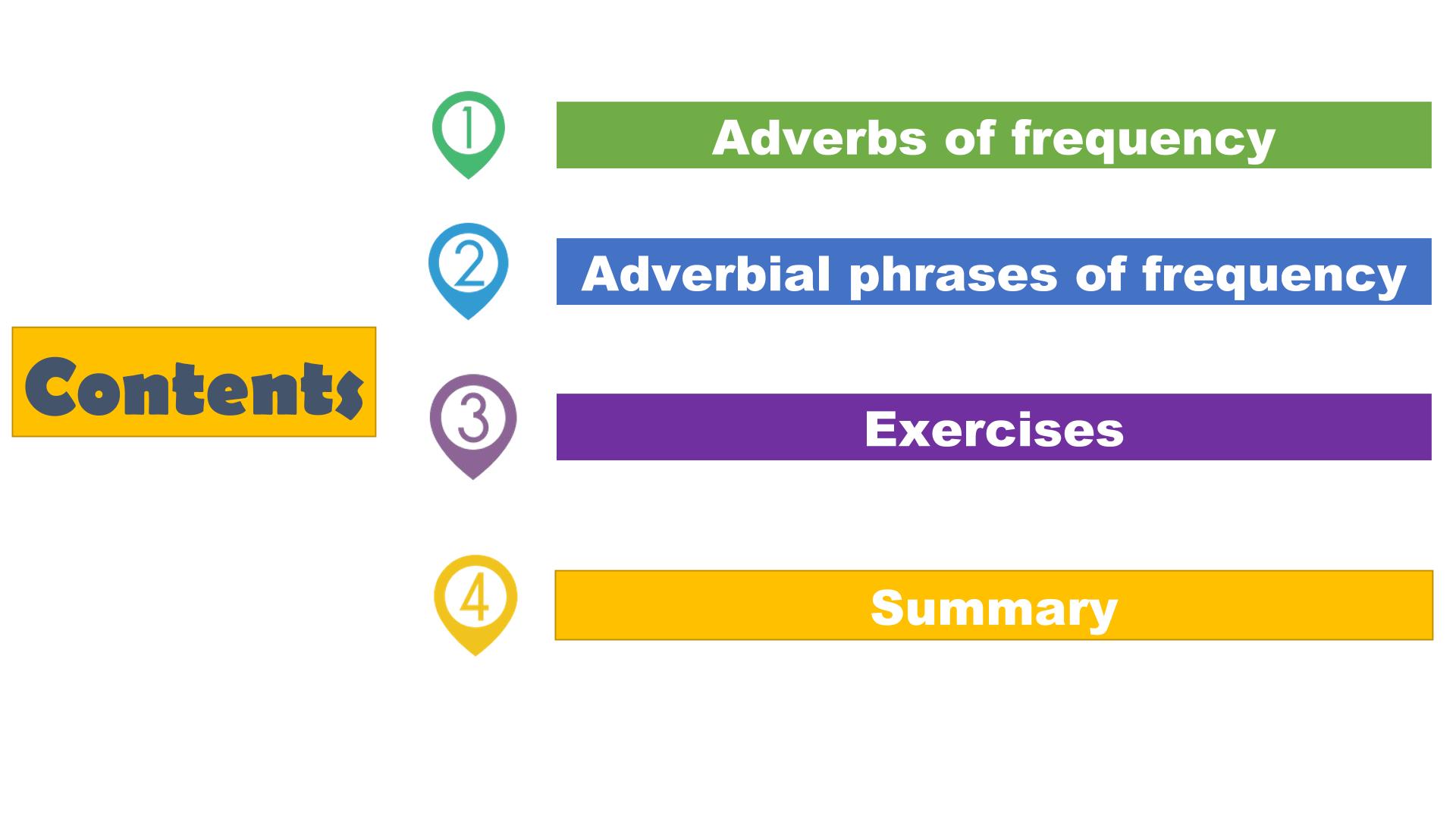 Contents

1 Adverbs of frequency

2 Adverbial phrases of frequency

3 Exercises

4 Summary